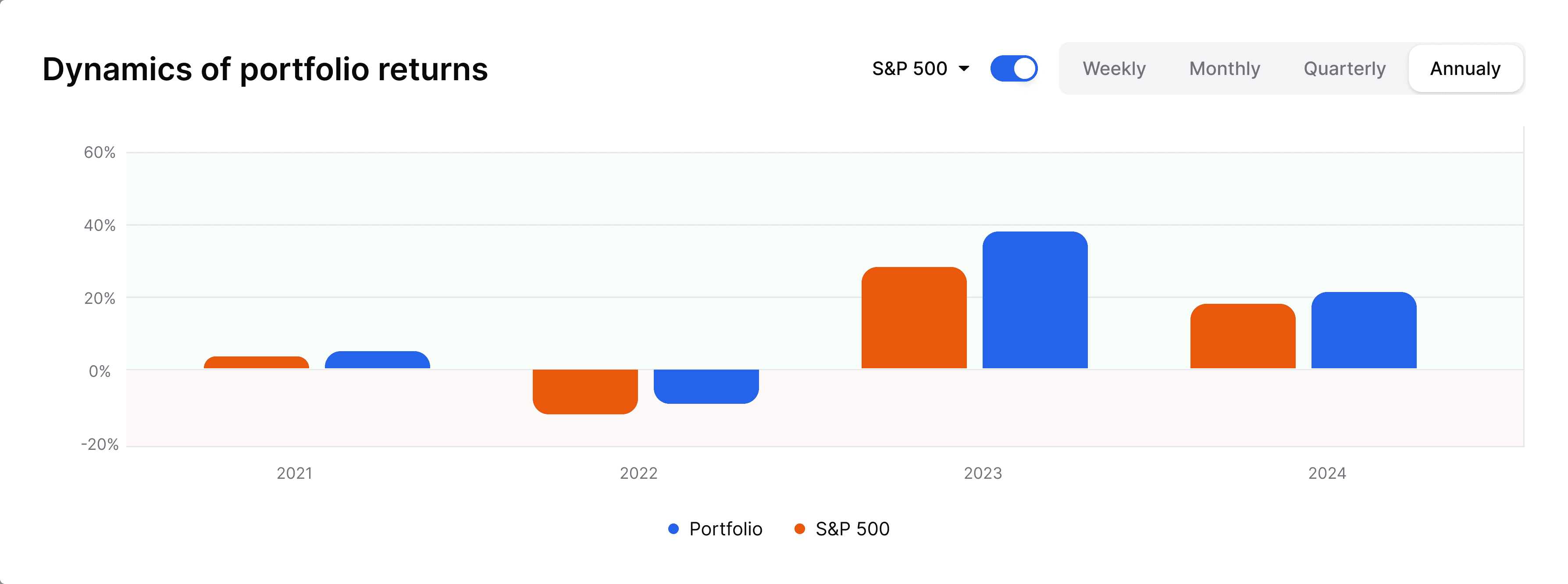 Dynamics of portfolio returns

S&P 500

Weekly Monthly Quarterly Annualy

60%
40%
20%
0%
-20%

2021 2022 2023 2024

Portfolio S&P 500